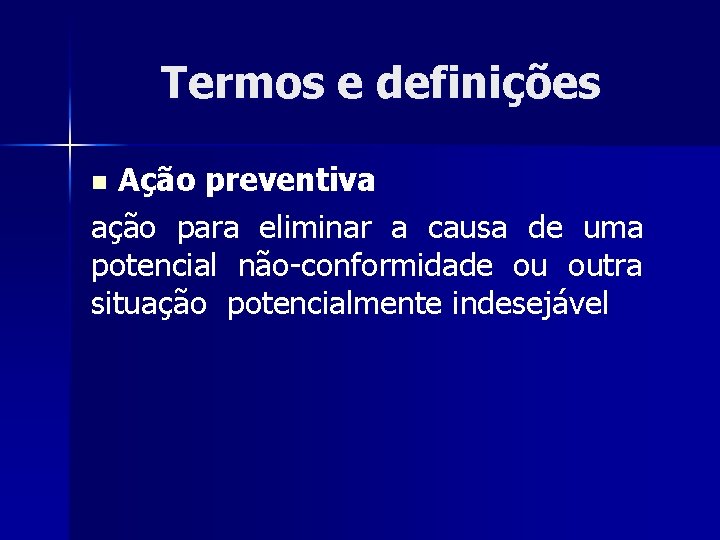 Termos e definições

• Ação preventiva

ação para eliminar a causa de uma potencial não-conformidade ou outra situação potencialmente indesejável